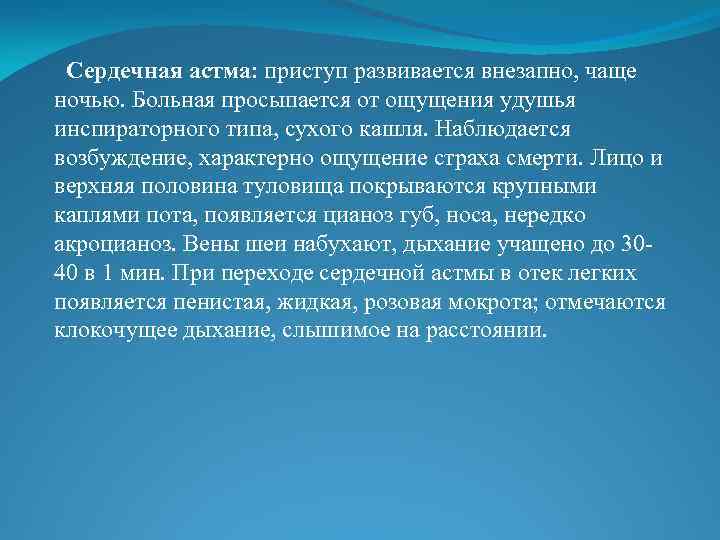 Сердечная астма: приступ развивается внезапно, чаще ночью. Больная просыпается от ощущения удушья инспираторного типа, сухого кашля. Наблюдается возбуждение, характерно ощущение страха смерти. Лицо и верхняя половина туловища покрываются крупными каплями пота, появляется цианоз губ, носа, нередко акроцианоз. Вены шеи набухают, дыхание учащено до 30-40 в 1 мин. При переходе сердечной астмы в отек легких появляется пенистая, жидкая, розовая мокрота; отмечаются клокочущее дыхание, слышимое на расстоянии.